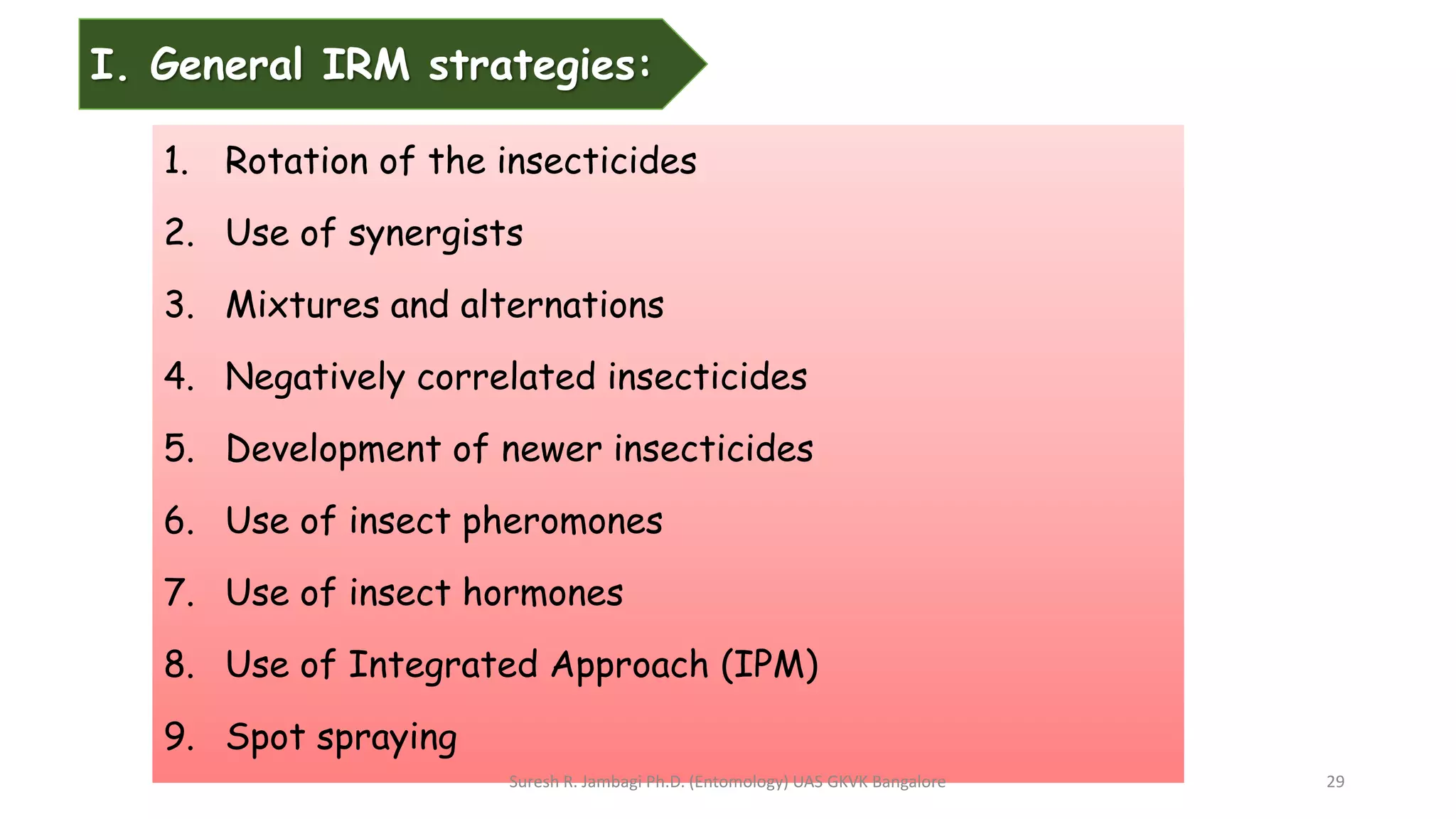 I. General IRM strategies:

1. Rotation of the insecticides
2. Use of synergists
3. Mixtures and alternations
4. Negatively correlated insecticides
5. Development of newer insecticides
6. Use of insect pheromones
7. Use of insect hormones
8. Use of Integrated Approach (IPM)
9. Spot spraying

Suresh R. Jambagi Ph.D. (Entomology) UAS GKVK Bangalore

29